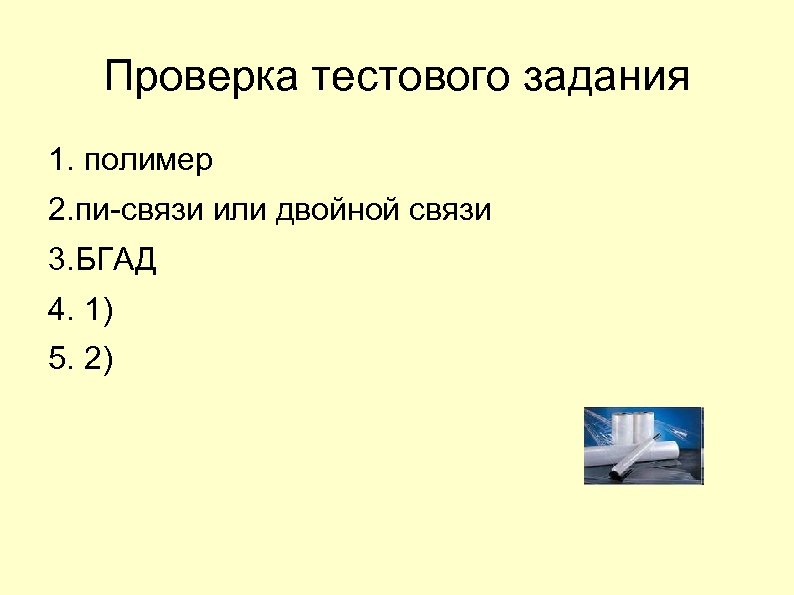 Проверка тестового задания

1. полимер

2.пи-связи или двойной связи

3.БГАД

4. 1)

5. 2)